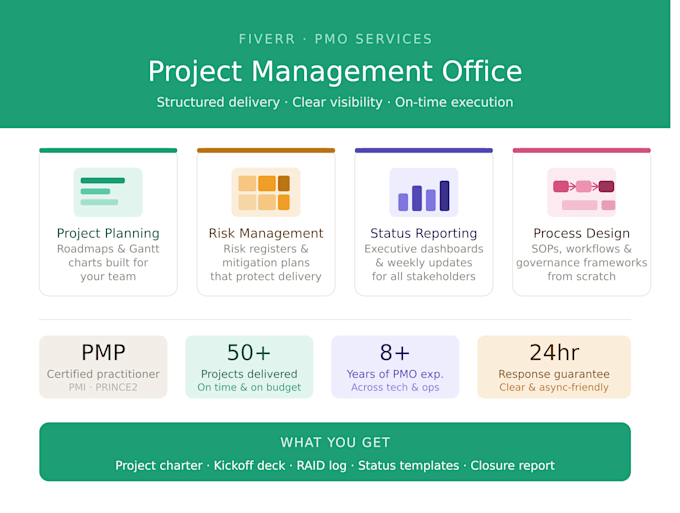 FIVERR · PMO SERVICES

Project Management Office

Structured delivery · Clear visibility · On-time execution

Project Planning
Roadmaps & Gantt charts built for your team

Risk Management
Risk registers & mitigation plans that protect delivery

Status Reporting
Executive dashboards & weekly updates for all stakeholders

Process Design
SOPs, workflows & governance frameworks from scratch

PMP
Certified practitioner
PMI · PRINCE2

50+
Projects delivered
On time & on budget

8+
Years of PMO exp.
Across tech & ops

24hr
Response guarantee
Clear & async-friendly

WHAT YOU GET
Project charter · Kickoff deck · RAID log · Status templates · Closure report